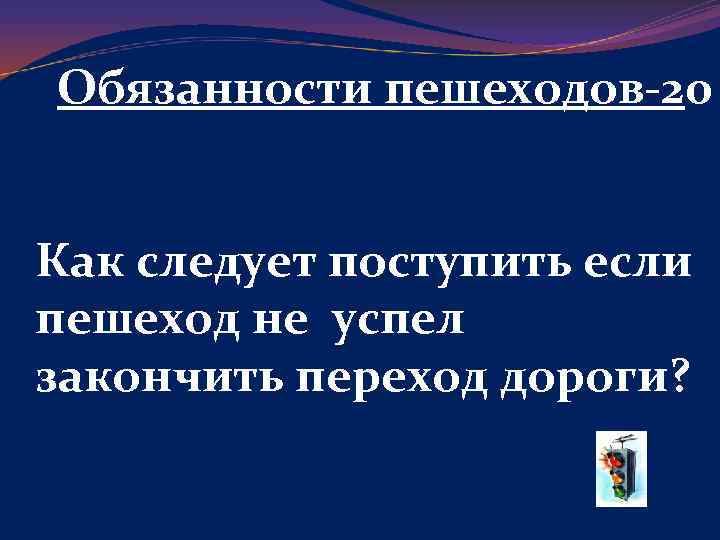 Обязанности пешеходов-20

Как следует поступить если пешеход не успел закончить переход дороги?